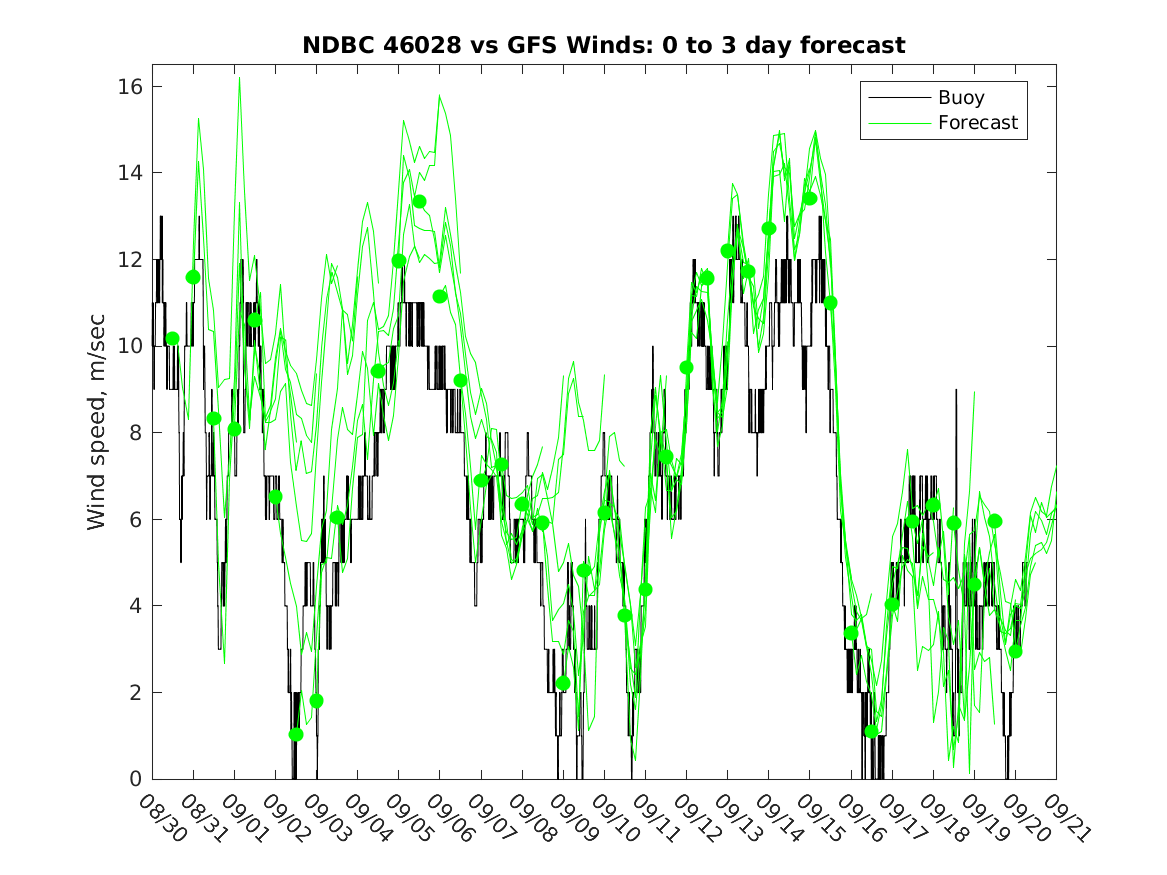 NDBC 46028 vs GFS Winds: 0 to 3 day forecast

Buoy
Forecast

Wind speed, m/sec

16
14
12
10
8
6
4
2
0

08/30
08/31
09/01
09/02
09/03
09/04
09/05
09/06
09/07
09/08
09/09
09/10
09/11
09/12
09/13
09/14
09/15
09/16
09/17
09/18
09/19
09/20
09/21